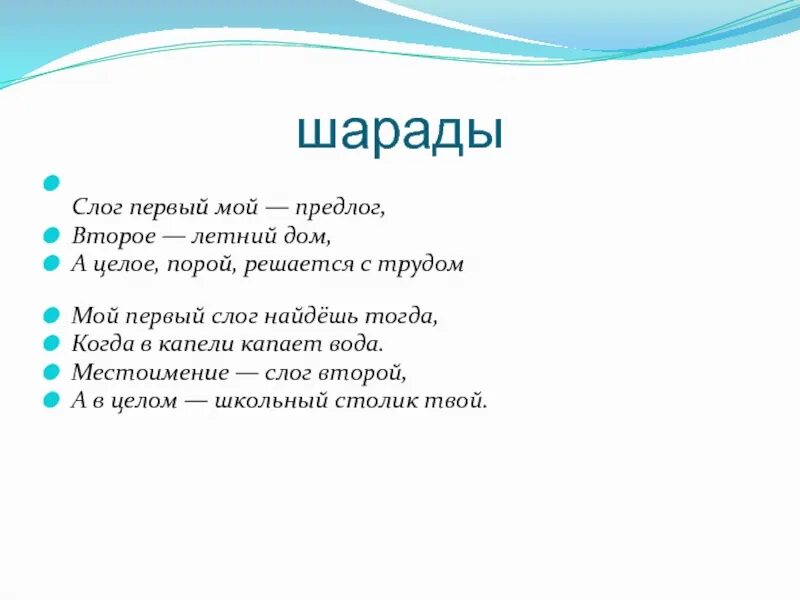 шарады

Слог первый мой — предлог,
Второе — летний дом,
А целое, порой, решается с трудом

Мой первый слог найдёшь тогда,
Когда в капели капает вода.
Местоимение — слог второй,
А в целом — школьный столик твой.